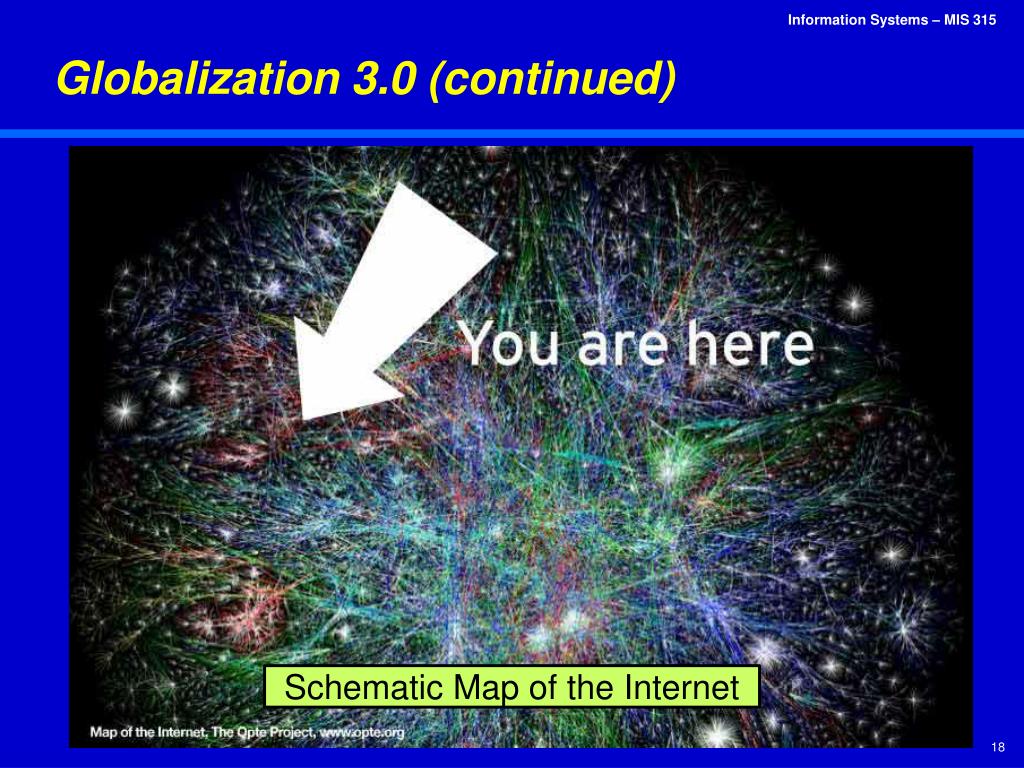 Information Systems – MIS 315

Globalization 3.0 (continued)

You are here

Schematic Map of the Internet

Map of the Internet, The Opte Project, www.opte.org

18